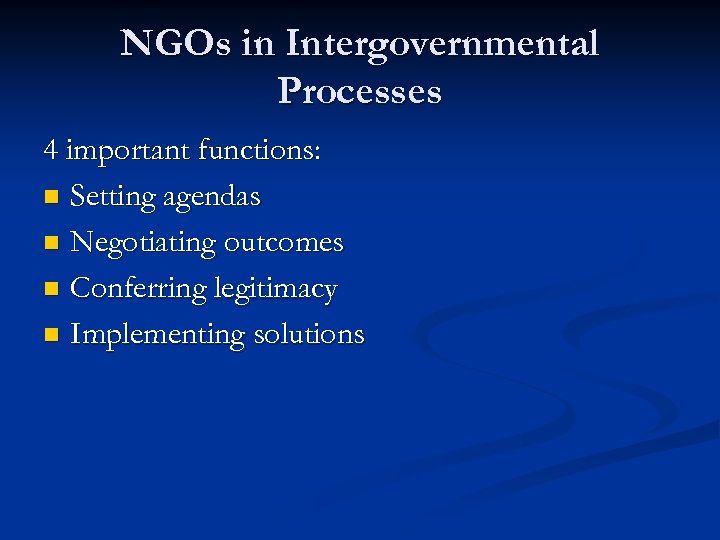 NGOs in Intergovernmental Processes

4 important functions:

- Setting agendas
- Negotiating outcomes
- Conferring legitimacy
- Implementing solutions